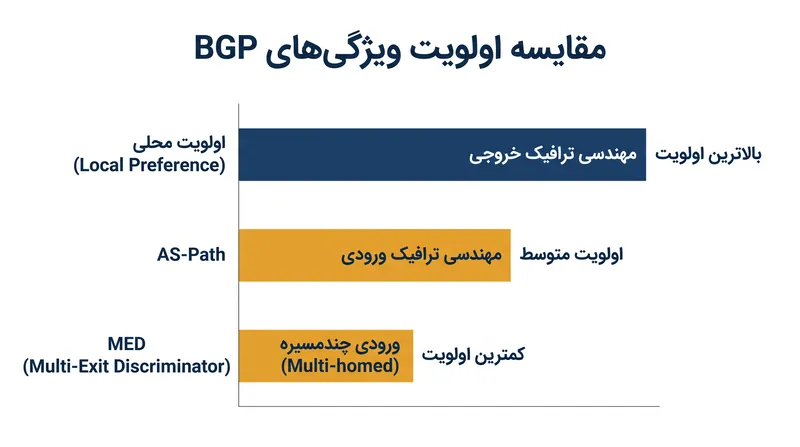 مقایسه اولویت ویژگی‌های BGP

اولویت محلی
(Local Preference)

مهندسی ترافیک خروجی

بالاترین اولویت

AS-Path

مهندسی ترافیک ورودی

اولویت متوسط

MED
(Multi-Exit Discriminator)

ورودی چندمسیره
(Multi-homed)

کمترین اولویت